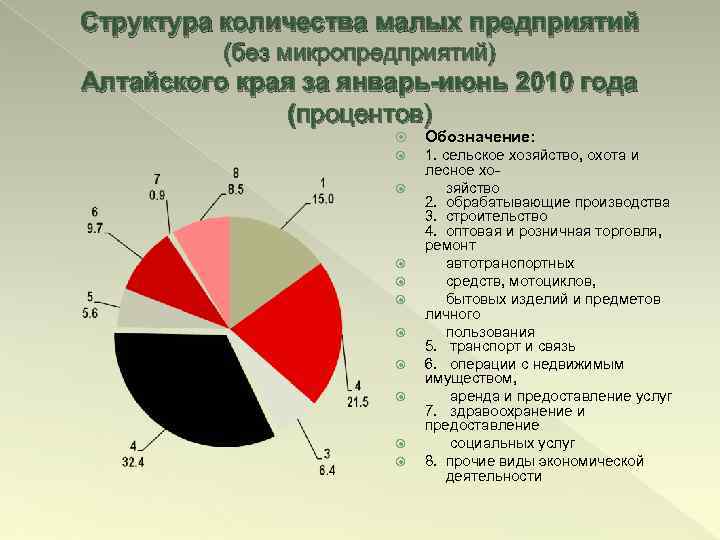 Структура количества малых предприятий (без микропредприятий) Алтайского края за январь-июнь 2010 года (процентов)

7
0.9

8
8.5

1
15.0

6
9.7

5
5.6

4
21.5

4
32.4

3
6.4

Обозначение:
1. сельское хозяйство, охота и лесное хо-
зяйство
2. обрабатывающие производства
3. строительство
4. оптовая и розничная торговля, ремонт
автотранспортных
средств, мотоциклов,
бытовых изделий и предметов личного
пользования
5. транспорт и связь
6. операции с недвижимым имуществом,
аренда и предоставление услуг
7. здравоохранение и предоставление
социальных услуг
8. прочие виды экономической деятельности